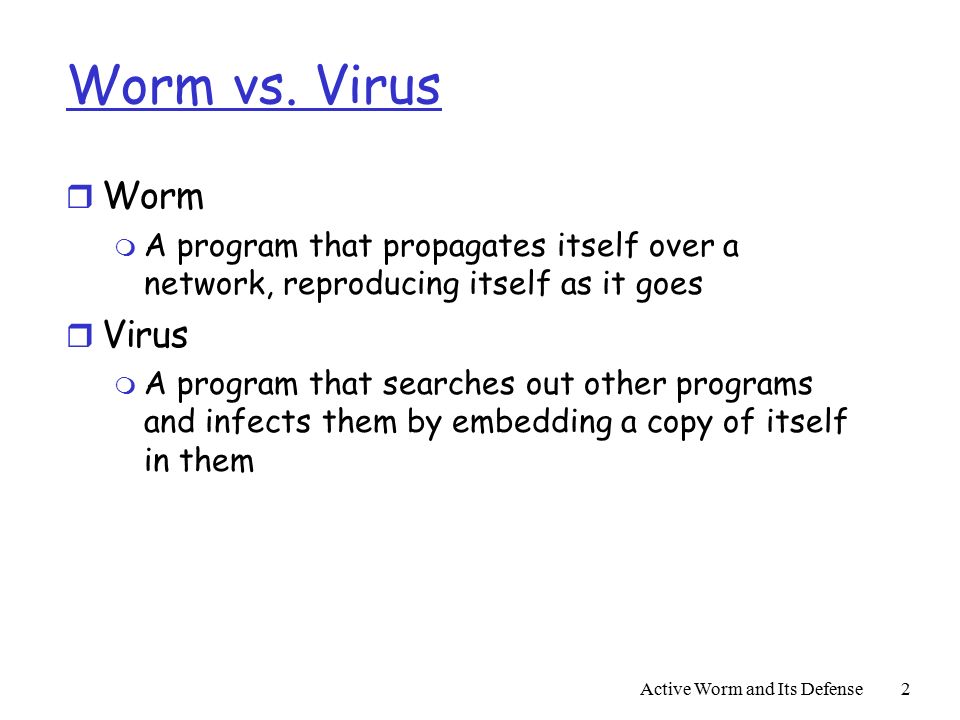 Worm vs. Virus

Worm

A program that propagates itself over a network, reproducing itself as it goes

Virus

A program that searches out other programs and infects them by embedding a copy of itself in them

Active Worm and Its Defense 2